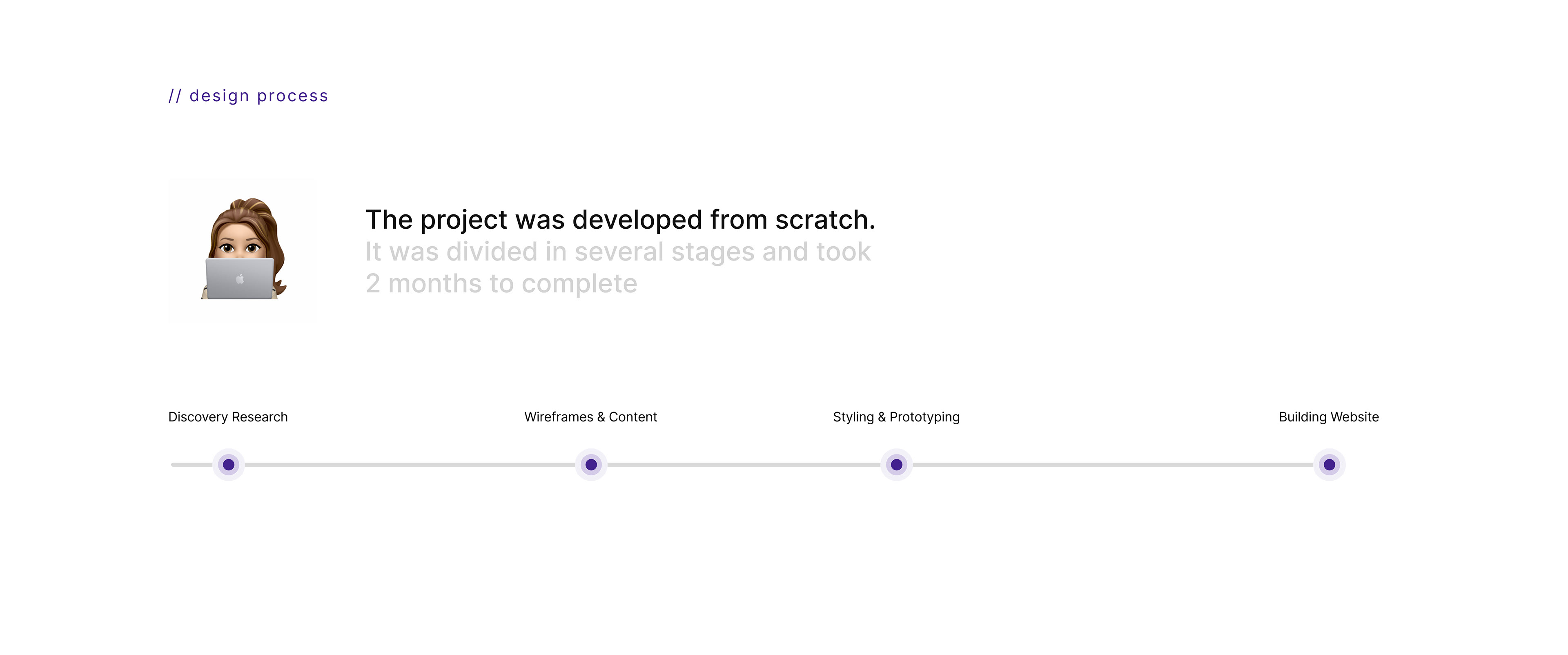 // design process

The project was developed from scratch. It was divided in several stages and took 2 months to complete

Discovery Research

Wireframes & Content

Styling & Prototyping

Building Website